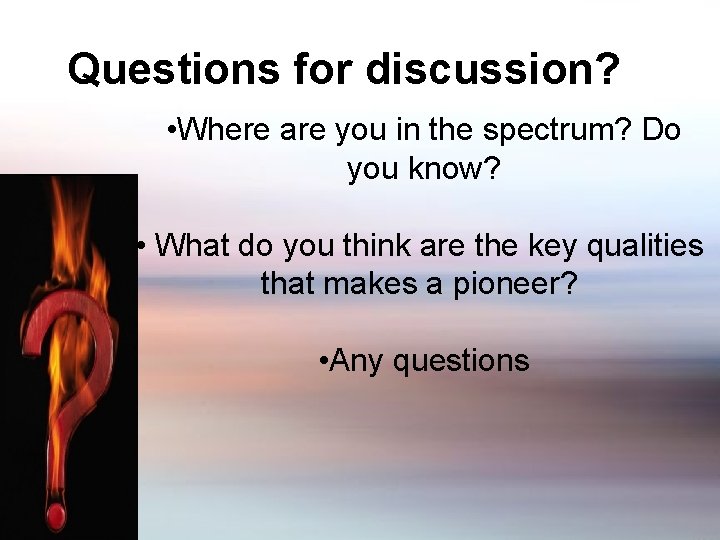 Questions for discussion?

•Where are you in the spectrum? Do you know?

• What do you think are the key qualities that makes a pioneer?

•Any questions